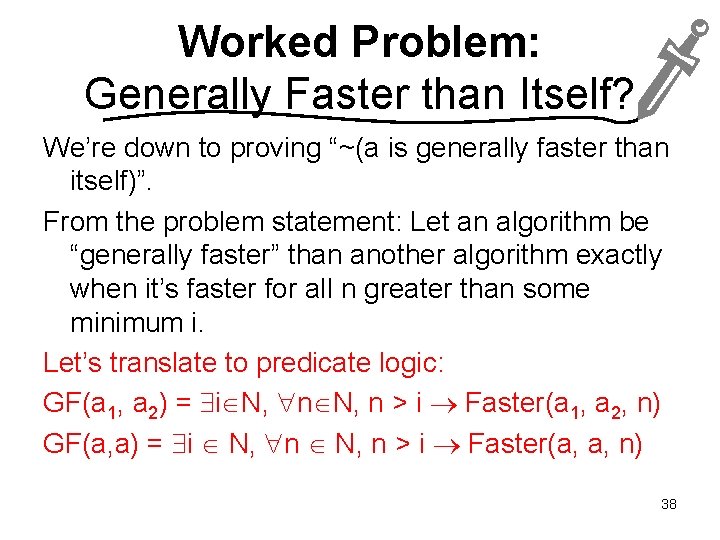 Worked Problem:
Generally Faster than Itself?

We're down to proving "~(a is generally faster than itself)".

From the problem statement: Let an algorithm be "generally faster" than another algorithm exactly when it's faster for all n greater than some minimum i.

Let's translate to predicate logic:

$GF(a_1, a_2) = \exists i \in N, \forall n \in N, n > i \rightarrow Faster(a_1, a_2, n)$

$GF(a,a) = \exists i \in N, \forall n \in N, n > i \rightarrow Faster(a, a, n)$

38